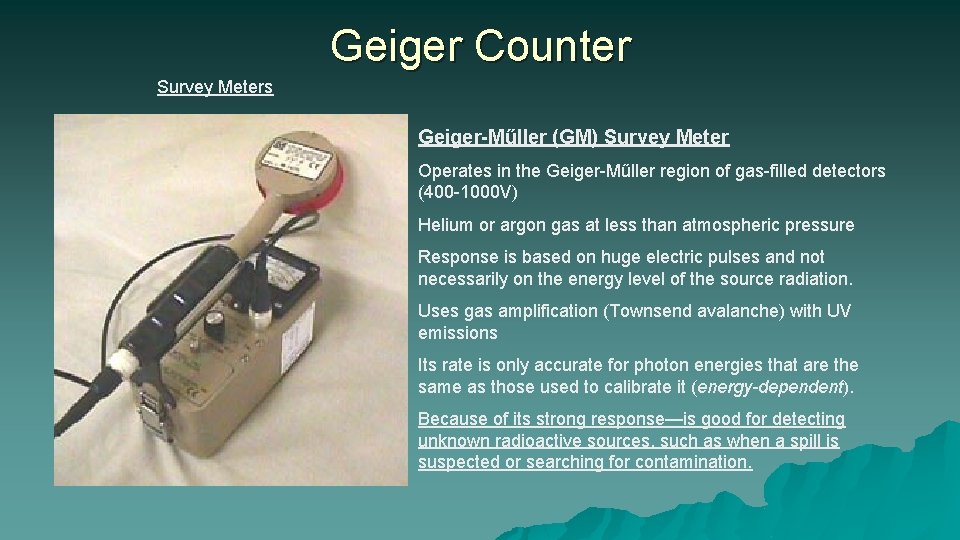 Geiger Counter

Survey Meters

Geiger-Műller (GM) Survey Meter

Operates in the Geiger-Műller region of gas-filled detectors (400-1000V)

Helium or argon gas at less than atmospheric pressure

Response is based on huge electric pulses and not necessarily on the energy level of the source radiation.

Uses gas amplification (Townsend avalanche) with UV emissions

Its rate is only accurate for photon energies that are the same as those used to calibrate it (energy-dependent).

Because of its strong response—is good for detecting unknown radioactive sources, such as when a spill is suspected or searching for contamination.